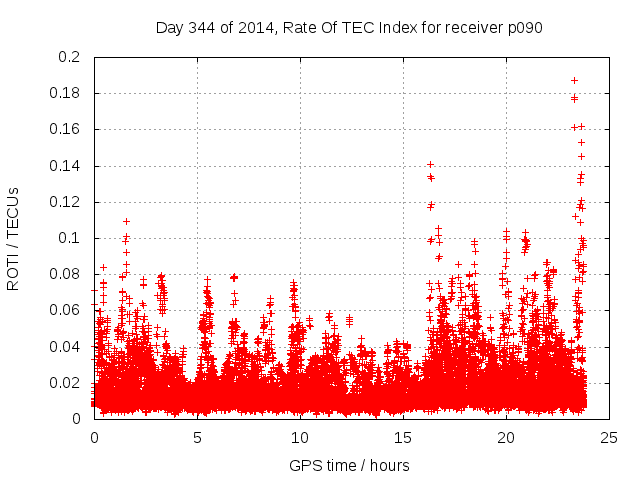 Day 344 of 2014, Rate Of TEC Index for receiver p090

ROTI / TECUs

0.2
0.18
0.16
0.14
0.12
0.1
0.08
0.06
0.04
0.02
0

0
5
10
15
20
25

GPS time / hours